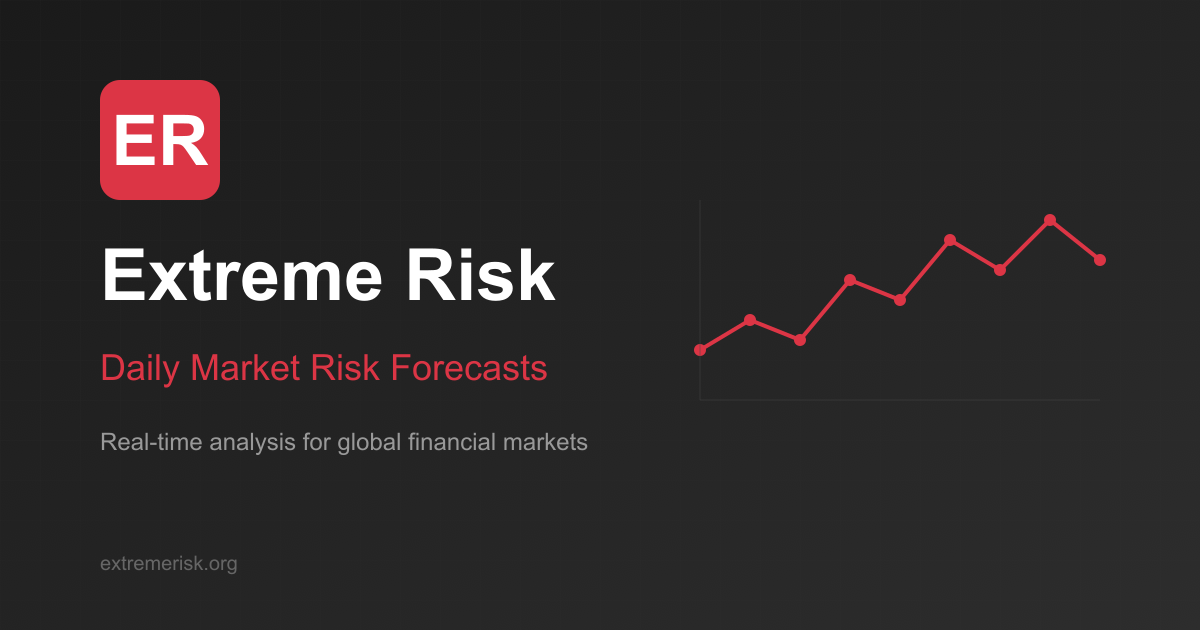 ER

Extreme Risk

Daily Market Risk Forecasts

Real-time analysis for global financial markets

extremerisk.org